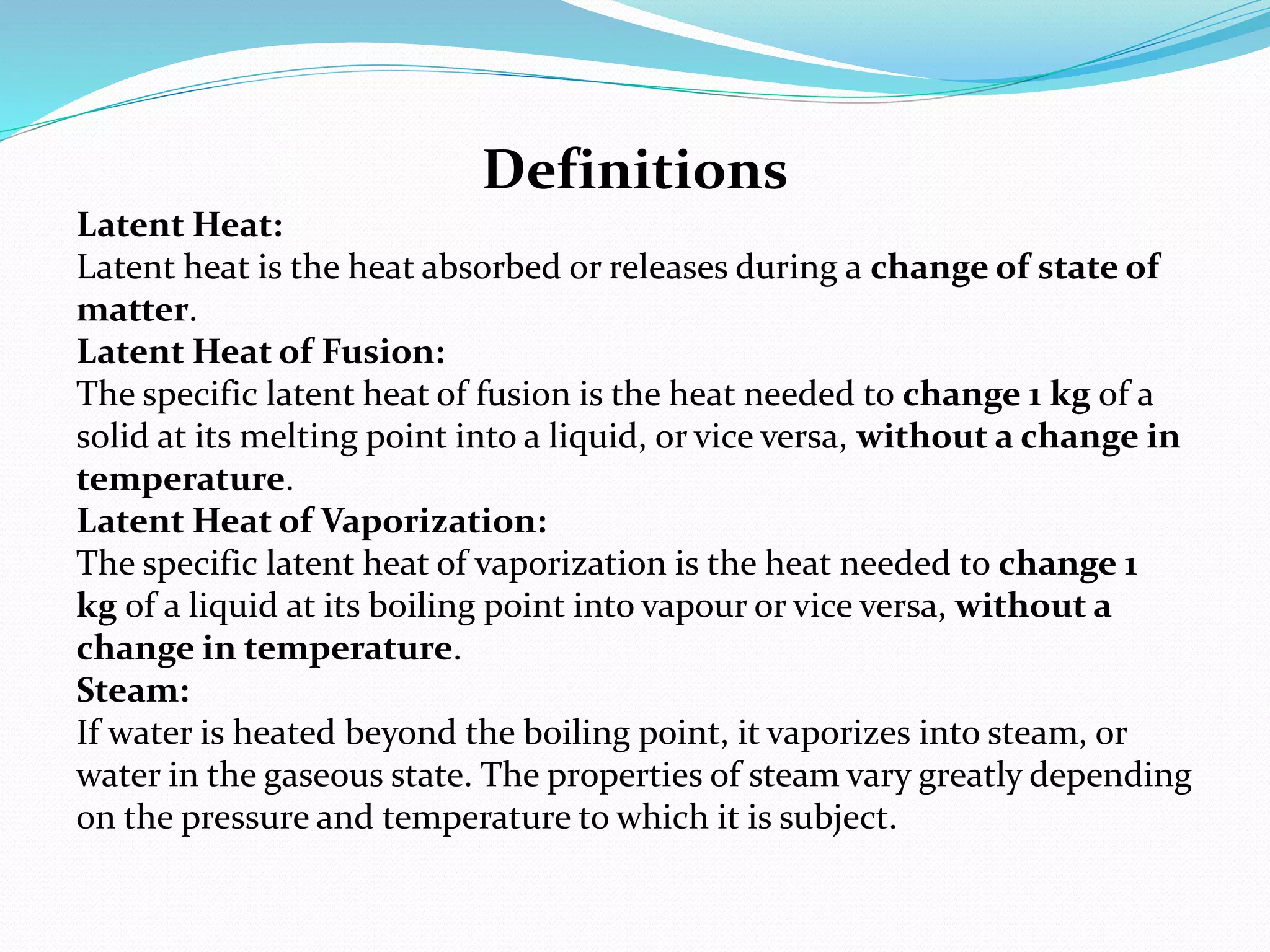 Definitions

Latent Heat:
Latent heat is the heat absorbed or releases during a change of state of matter.

Latent Heat of Fusion:
The specific latent heat of fusion is the heat needed to change 1 kg of a solid at its melting point into a liquid, or vice versa, without a change in temperature.

Latent Heat of Vaporization:
The specific latent heat of vaporization is the heat needed to change 1 kg of a liquid at its boiling point into vapour or vice versa, without a change in temperature.

Steam:
If water is heated beyond the boiling point, it vaporizes into steam, or water in the gaseous state. The properties of steam vary greatly depending on the pressure and temperature to which it is subject.